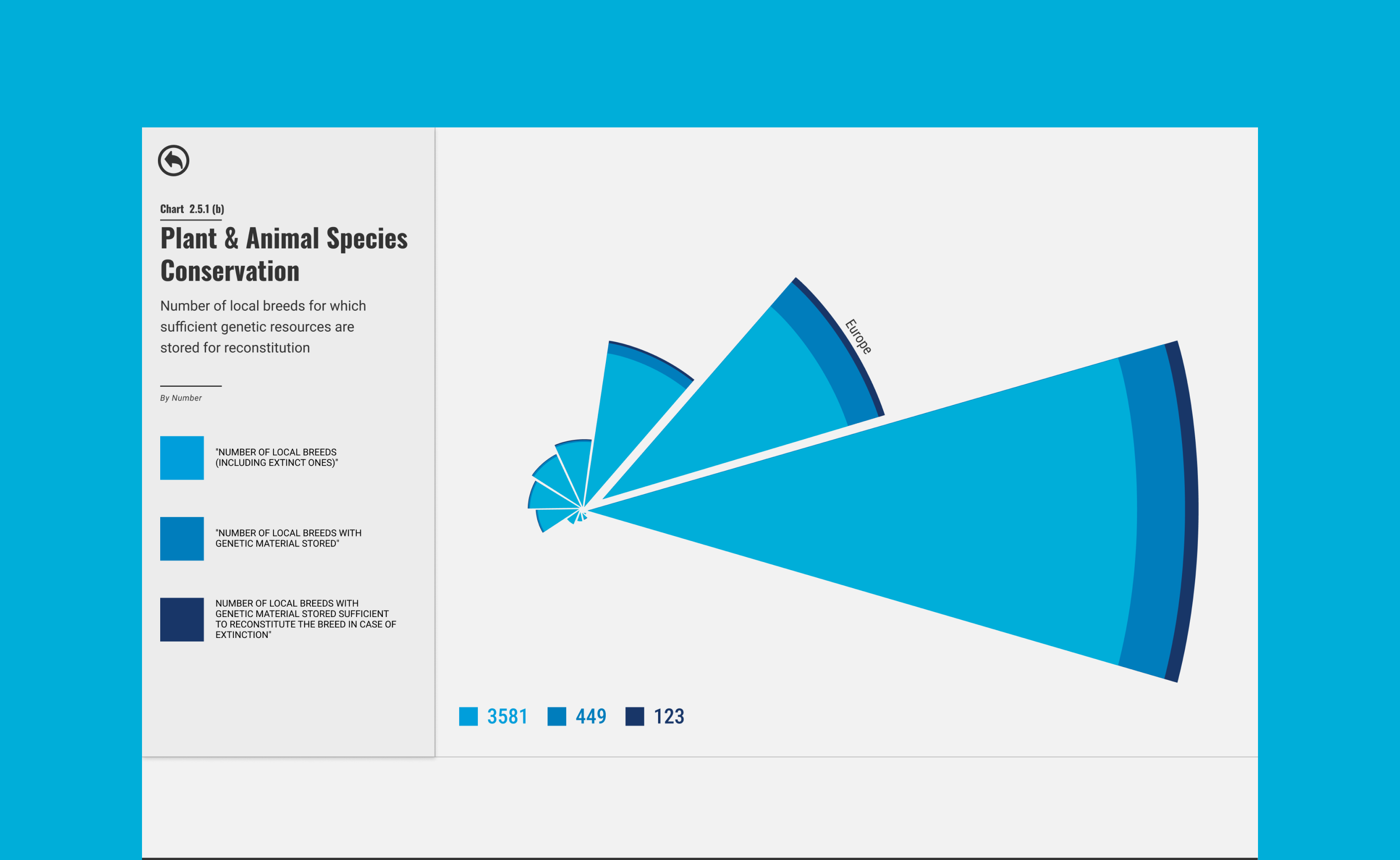 Chart 2.5.1 (b)

Plant & Animal Species Conservation

Number of local breeds for which sufficient genetic resources are stored for reconstitution

By Number

"NUMBER OF LOCAL BREEDS (INCLUDING EXTINCT ONES)"

"NUMBER OF LOCAL BREEDS WITH GENETIC MATERIAL STORED"

NUMBER OF LOCAL BREEDS WITH GENETIC MATERIAL STORED SUFFICIENT TO RECONSTITUTE THE BREED IN CASE OF EXTINCTION"

Europe

3581 449 123